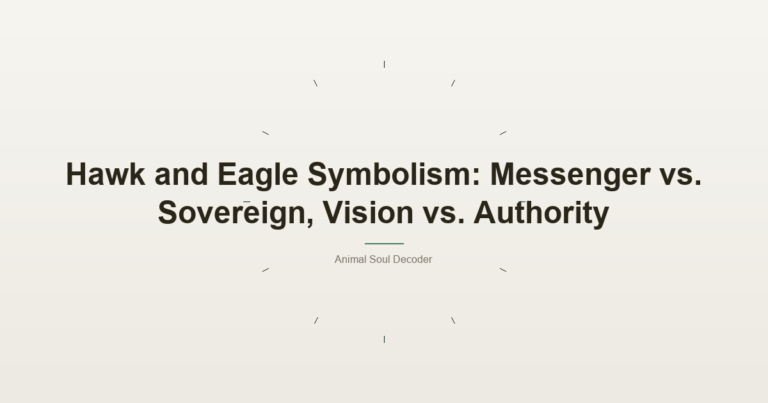 Hawk and Eagle Symbolism: Messenger vs. Sovereign, Vision vs. Authority

Animal Soul Decoder